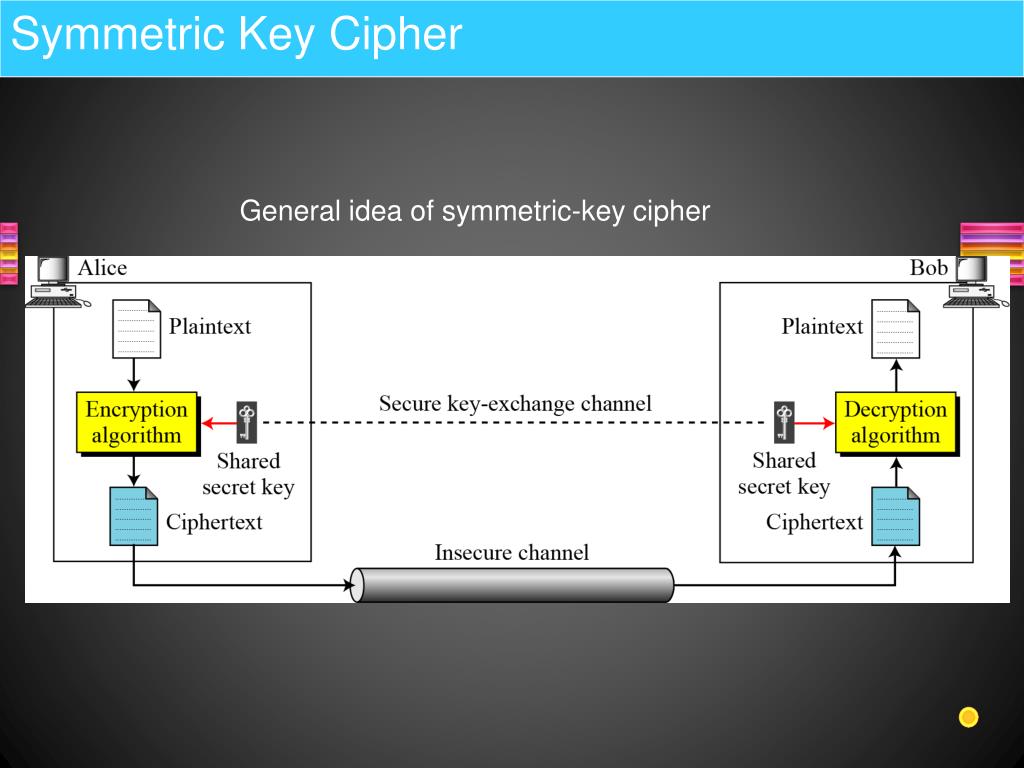 Symmetric Key Cipher

General idea of symmetric-key cipher

Alice

Plaintext

Encryption algorithm

Shared secret key

Ciphertext

Secure key-exchange channel

Insecure channel

Bob

Plaintext

Decryption algorithm

Shared secret key

Ciphertext